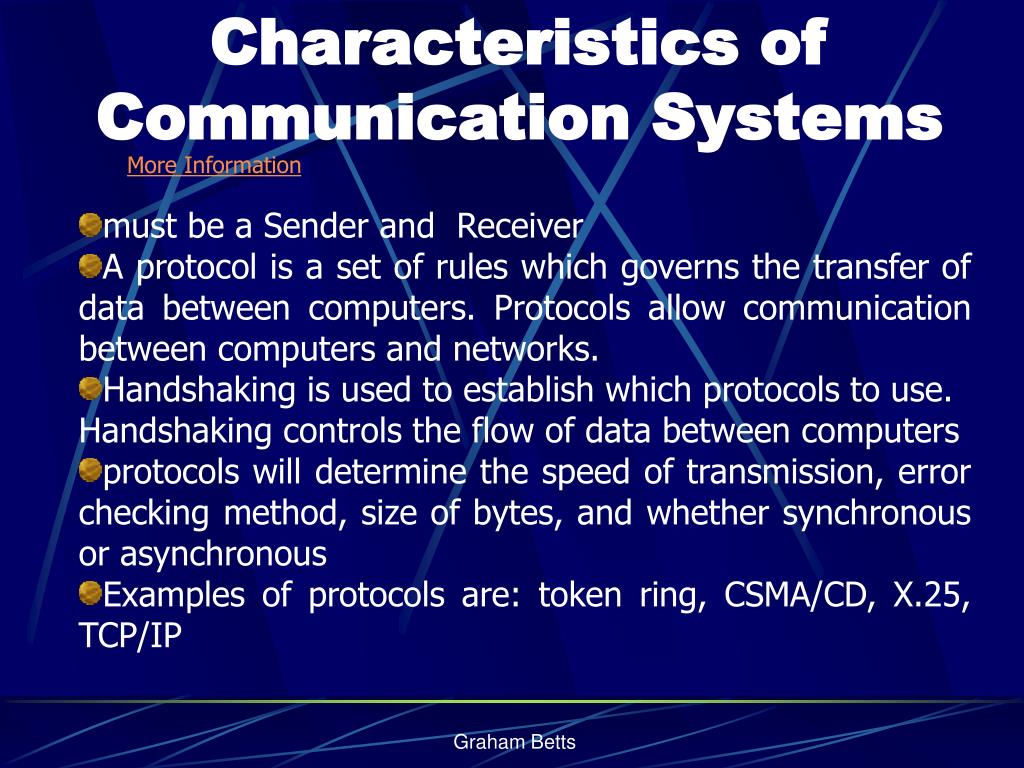 Characteristics of Communication Systems

More Information

must be a Sender and Receiver

A protocol is a set of rules which governs the transfer of data between computers. Protocols allow communication between computers and networks.

Handshaking is used to establish which protocols to use. Handshaking controls the flow of data between computers

protocols will determine the speed of transmission, error checking method, size of bytes, and whether synchronous or asynchronous

Examples of protocols are: token ring, CSMA/CD, X.25, TCP/IP

Graham Betts